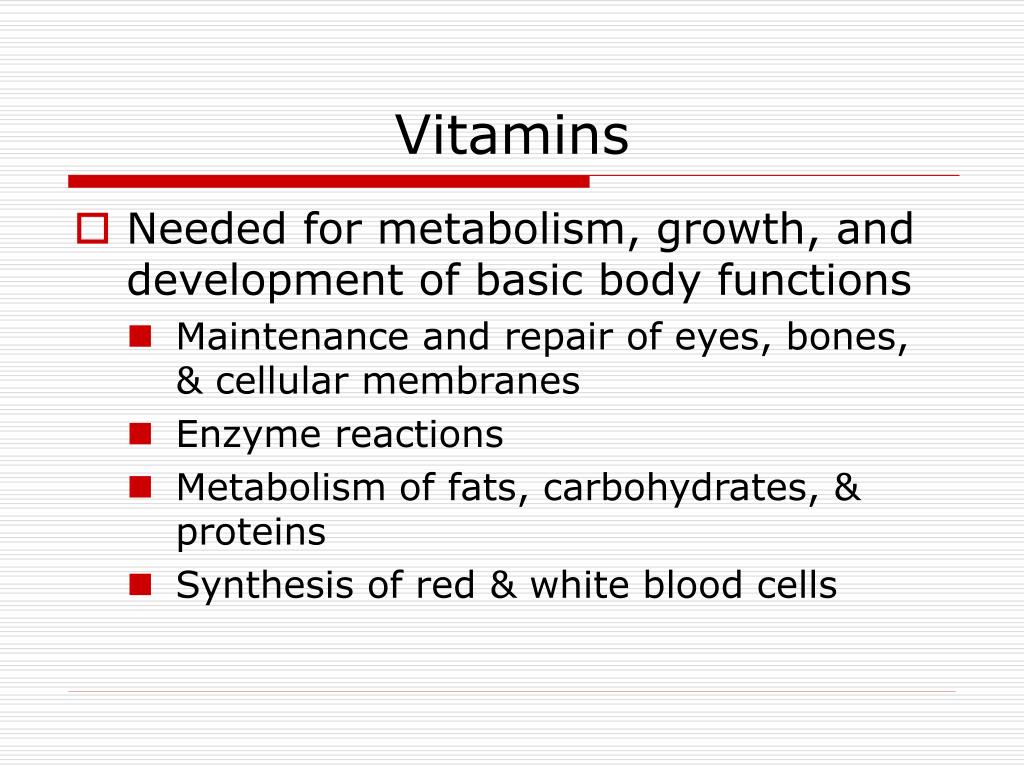 Vitamins

Needed for metabolism, growth, and development of basic body functions

Maintenance and repair of eyes, bones, & cellular membranes

Enzyme reactions

Metabolism of fats, carbohydrates, & proteins

Synthesis of red & white blood cells